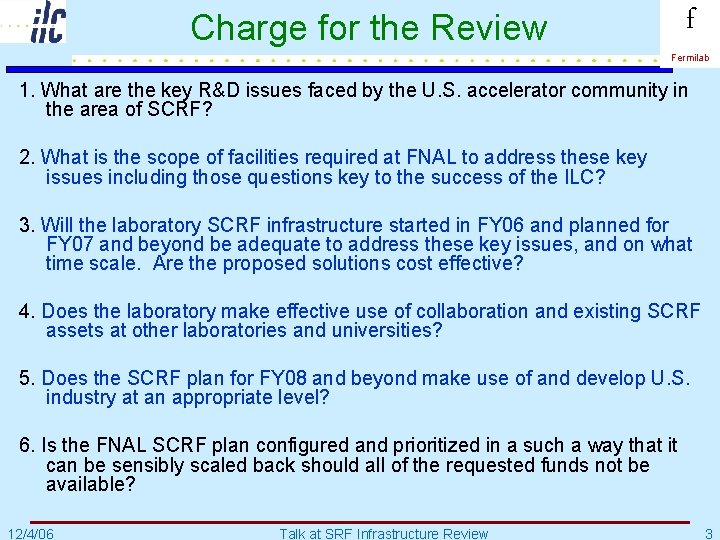 ilc

Charge for the Review

f
Fermilab

1. What are the key R&D issues faced by the U.S. accelerator community in the area of SCRF?

2. What is the scope of facilities required at FNAL to address these key issues including those questions key to the success of the ILC?

3. Will the laboratory SCRF infrastructure started in FY06 and planned for FY07 and beyond be adequate to address these key issues, and on what time scale. Are the proposed solutions cost effective?

4. Does the laboratory make effective use of collaboration and existing SCRF assets at other laboratories and universities?

5. Does the SCRF plan for FY08 and beyond make use of and develop U.S. industry at an appropriate level?

6. Is the FNAL SCRF plan configured and prioritized in a such a way that it can be sensibly scaled back should all of the requested funds not be available?

12/4/06 Talk at SRF Infrastructure Review 3